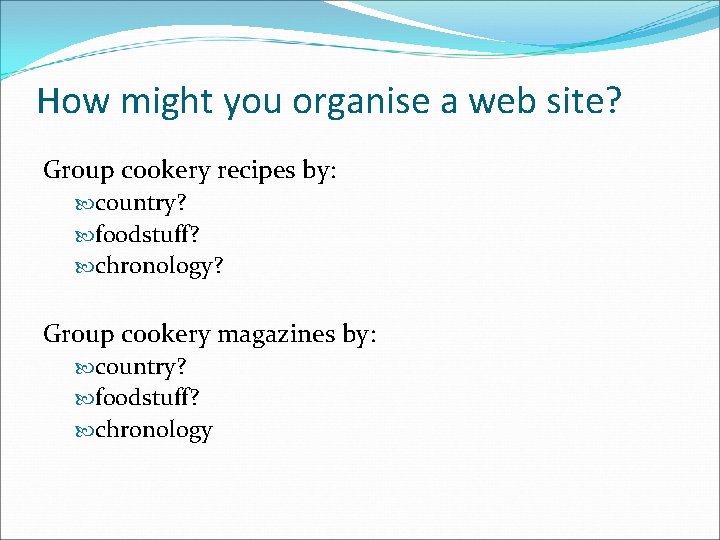 How might you organise a web site?

Group cookery recipes by:

country?

foodstuff?

chronology?

Group cookery magazines by:

country?

foodstuff?

chronology